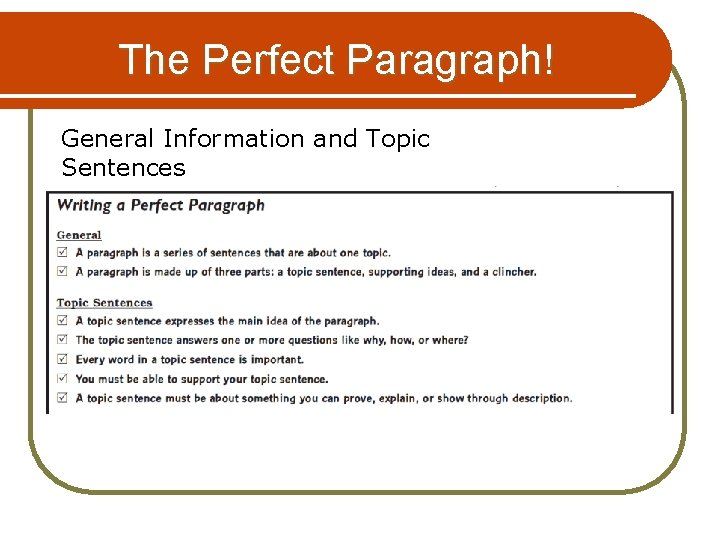 The Perfect Paragraph!

General Information and Topic Sentences

Writing a Perfect Paragraph

General

☑ A paragraph is a series of sentences that are about one topic.

☑ A paragraph is made up of three parts: a topic sentence, supporting ideas, and a clincher.

Topic Sentences

☑ A topic sentence expresses the main idea of the paragraph.

☑ The topic sentence answers one or more questions like why, how, or where?

☑ Every word in a topic sentence is important.

☑ You must be able to support your topic sentence.

☑ A topic sentence must be about something you can prove, explain, or show through description.